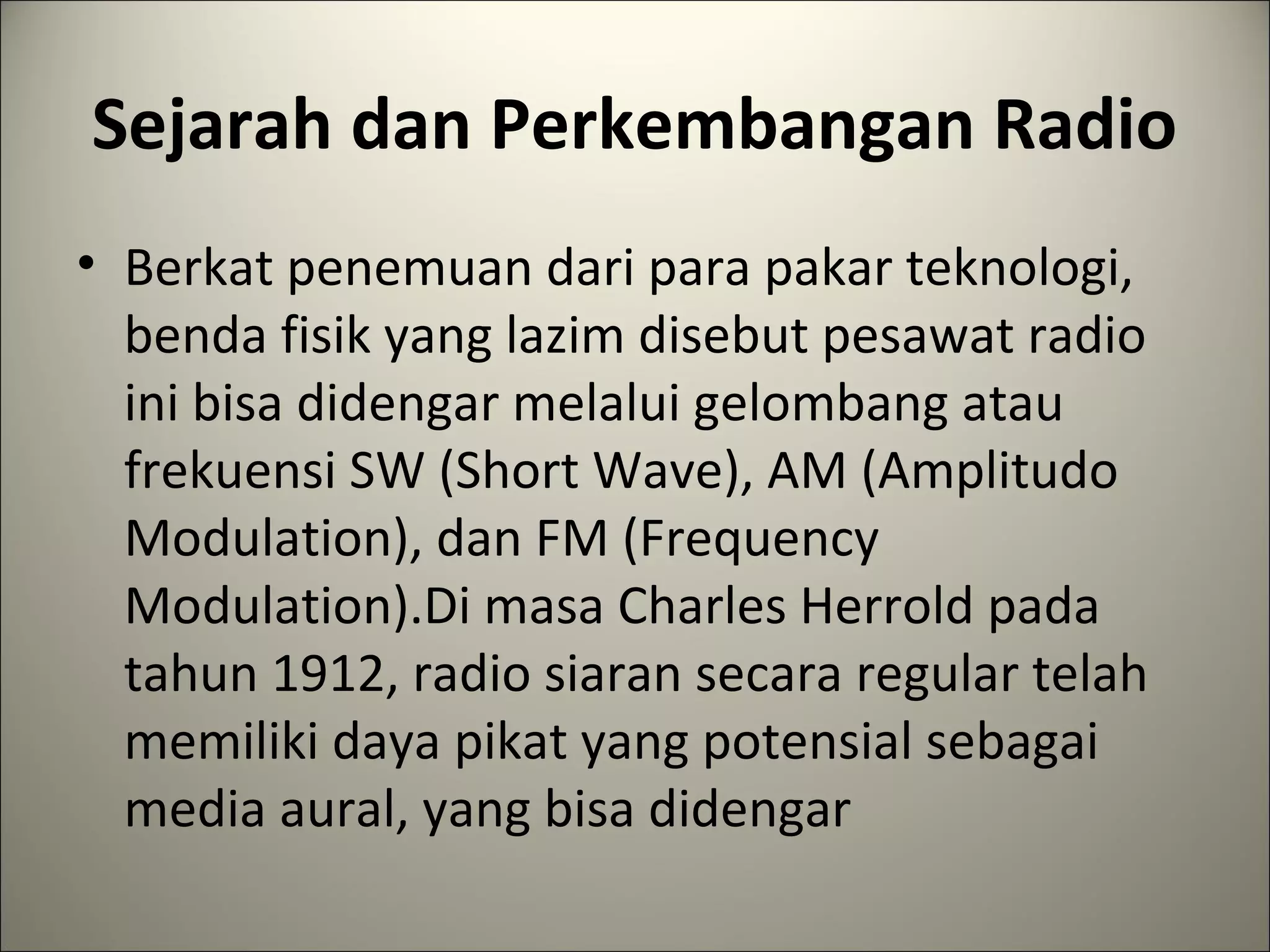 Sejarah dan Perkembangan Radio

• Berkat penemuan dari para pakar teknologi, benda fisik yang lazim disebut pesawat radio ini bisa didengar melalui gelombang atau frekuensi SW (Short Wave), AM (Amplitudo Modulation), dan FM (Frequency Modulation).Di masa Charles Herrold pada tahun 1912, radio siaran secara regular telah memiliki daya pikat yang potensial sebagai media aural, yang bisa didengar